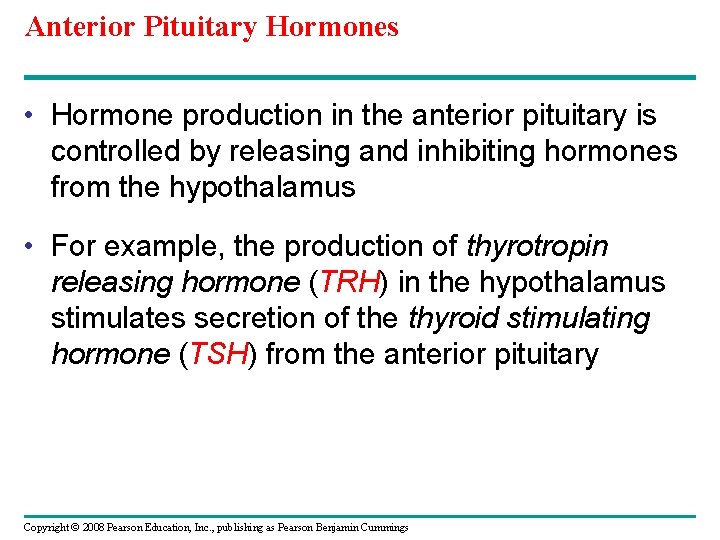 Anterior Pituitary Hormones

• Hormone production in the anterior pituitary is controlled by releasing and inhibiting hormones from the hypothalamus

• For example, the production of thyrotropin releasing hormone (TRH) in the hypothalamus stimulates secretion of the thyroid stimulating hormone (TSH) from the anterior pituitary

Copyright © 2008 Pearson Education, Inc., publishing as Pearson Benjamin Cummings